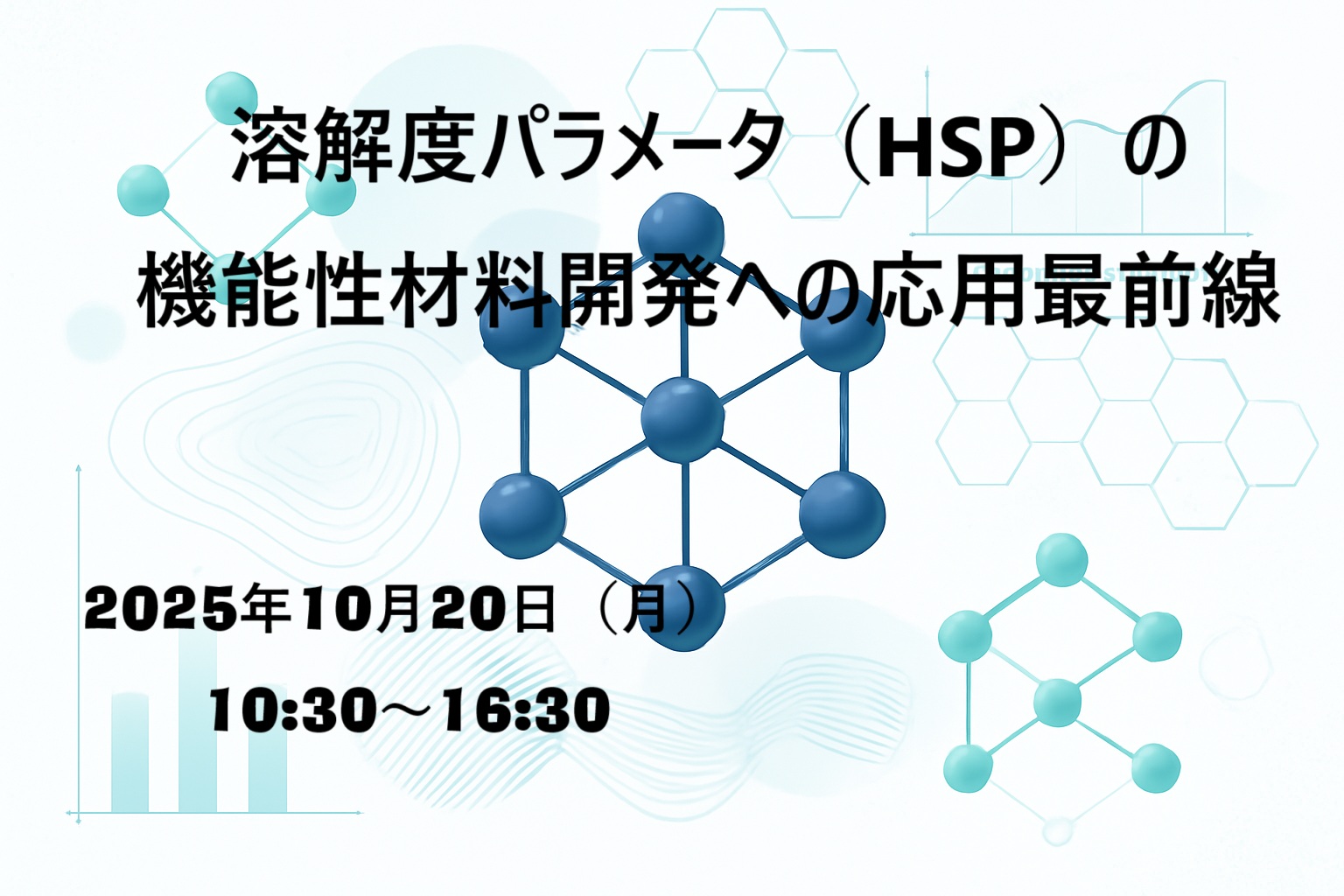 溶解度パラメータ（HSP）の
機能性材料開発への応用最前線

2025年10月20日（月）
10:30～16:30